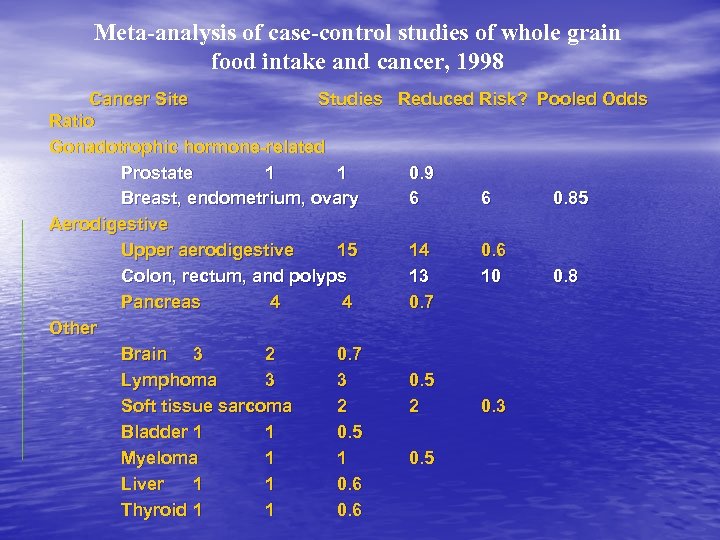 Meta-analysis of case-control studies of whole grain food intake and cancer, 1998

Cancer Site Studies Reduced Risk? Pooled Odds Ratio

Gonadotrophic hormone-related

Prostate 1 1 0.9

Breast, endometrium, ovary 6 6 0.85

Aerodigestive

Upper aerodigestive 15 14 0.6

Colon, rectum, and polyps 13 10 0.8

Pancreas 4 4 0.7

Other

Brain 3 2 0.7

Lymphoma 3 3 0.5

Soft tissue sarcoma 2 2 0.3

Bladder 1 1 0.5

Myeloma 1 1 0.5

Liver 1 1 0.6

Thyroid 1 1 0.6